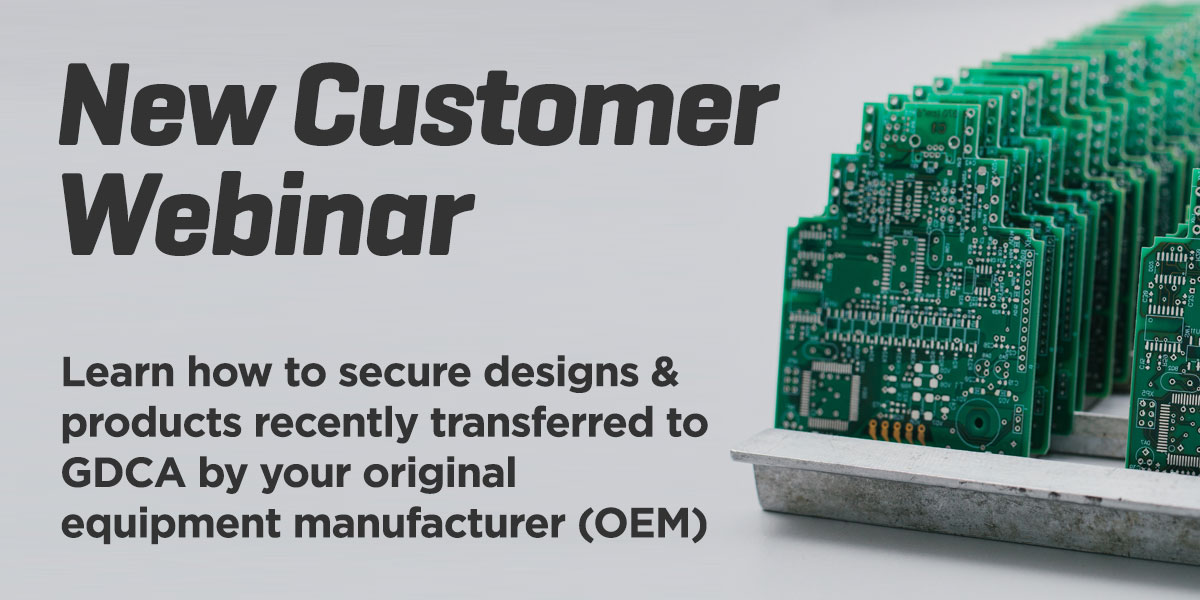 New Customer Webinar

Learn how to secure designs & products recently transferred to GDCA by your original equipment manufacturer (OEM)